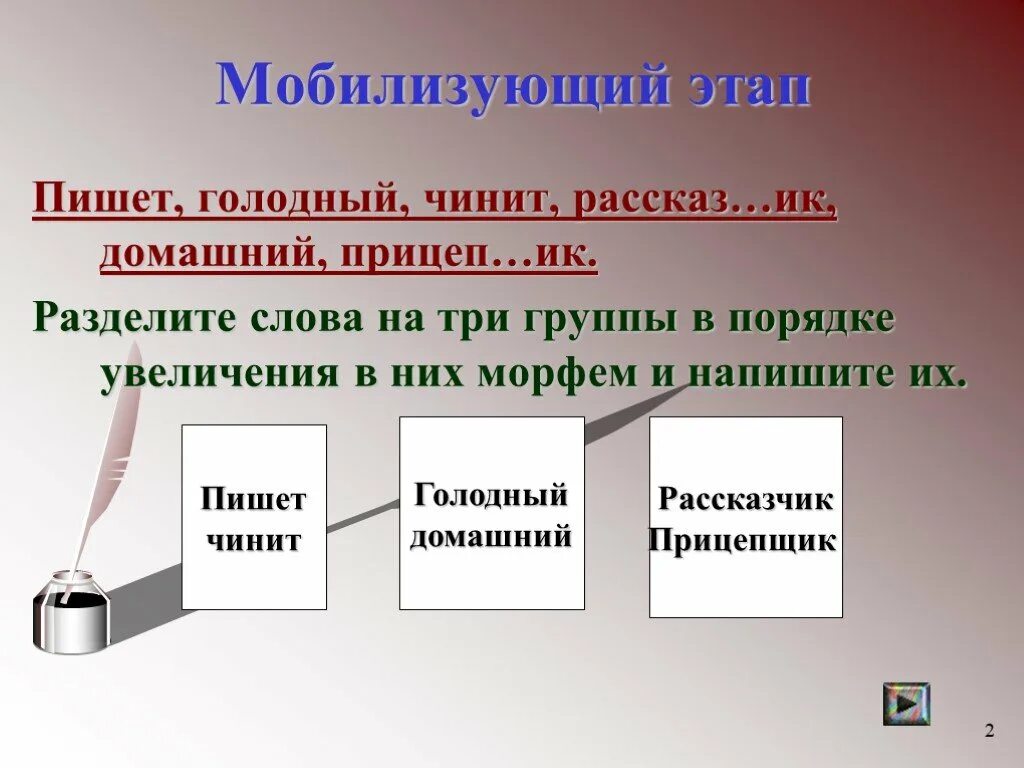 Мобилизующий этап

Пишет, голодный, чинит, рассказ…ик, домашний, прицеп…ик.

Разделите слова на три группы в порядке увеличения в них морфем и напишите их.

Пишет
чинит

Голодный
домашний

Рассказчик
Прицепщик

2